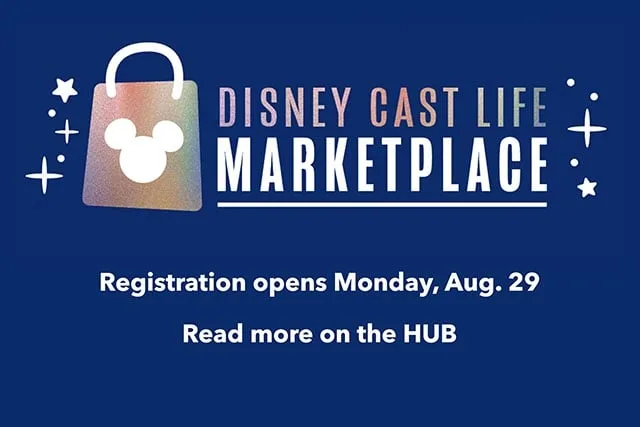 DISNEY CAST LIFE
MARKETPLACE

Registration opens Monday, Aug. 29

Read more on the HUB